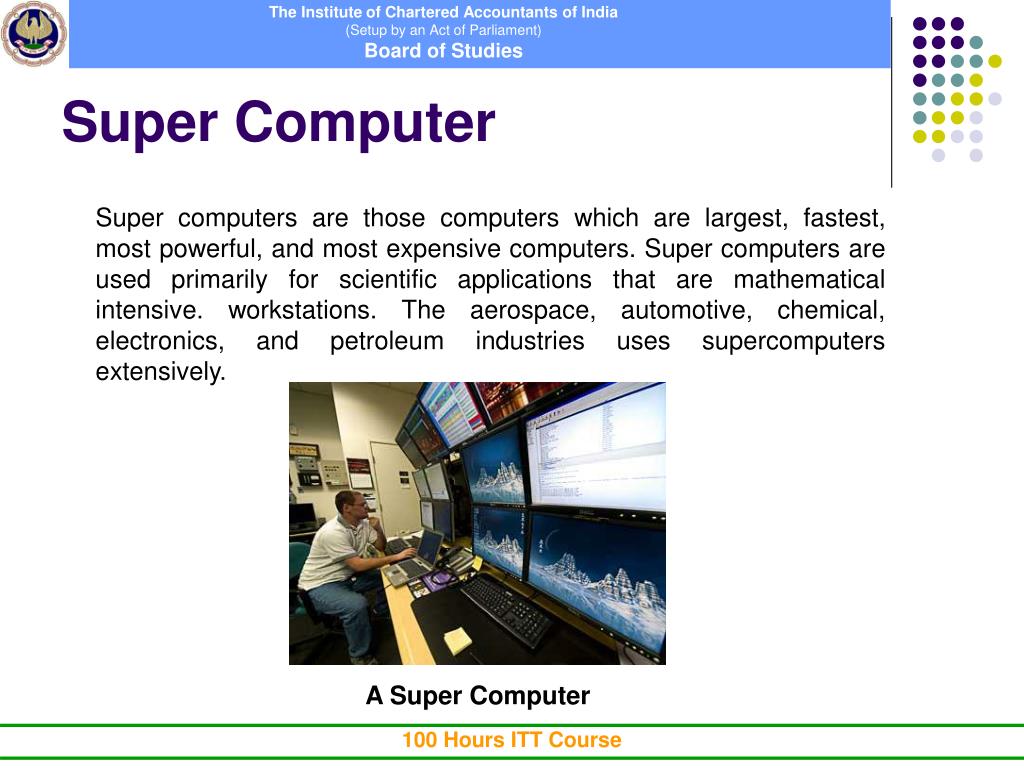 The Institute of Chartered Accountants of India
(Setup by an Act of Parliament)
Board of Studies

Super Computer

Super computers are those computers which are largest, fastest, most powerful, and most expensive computers. Super computers are used primarily for scientific applications that are mathematical intensive. workstations. The aerospace, automotive, chemical, electronics, and petroleum industries uses supercomputers extensively.

A Super Computer

100 Hours ITT Course